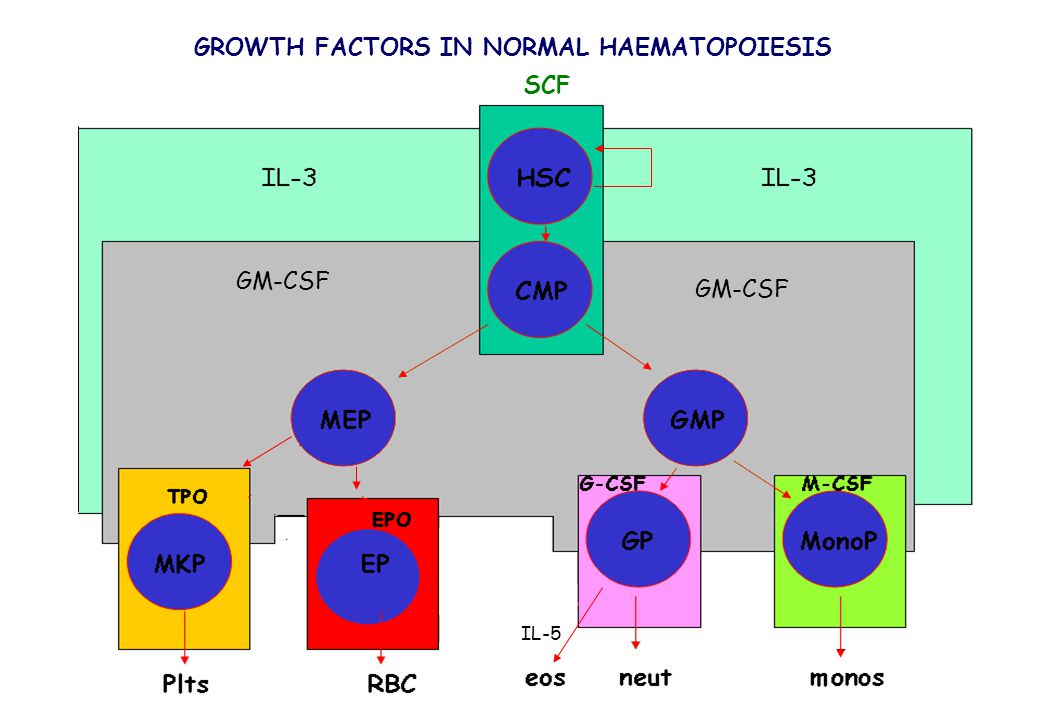 GROWTH FACTORS IN NORMAL HAEMATOPOIESIS

SCF

IL-3

HSC

IL-3

GM-CSF

CMP

GM-CSF

MEP

GMP

TPO

MKP

EPO

EP

G-CSF

GP

M-CSF

MonoP

IL-5

Plts

RBC

eos

neut

monos